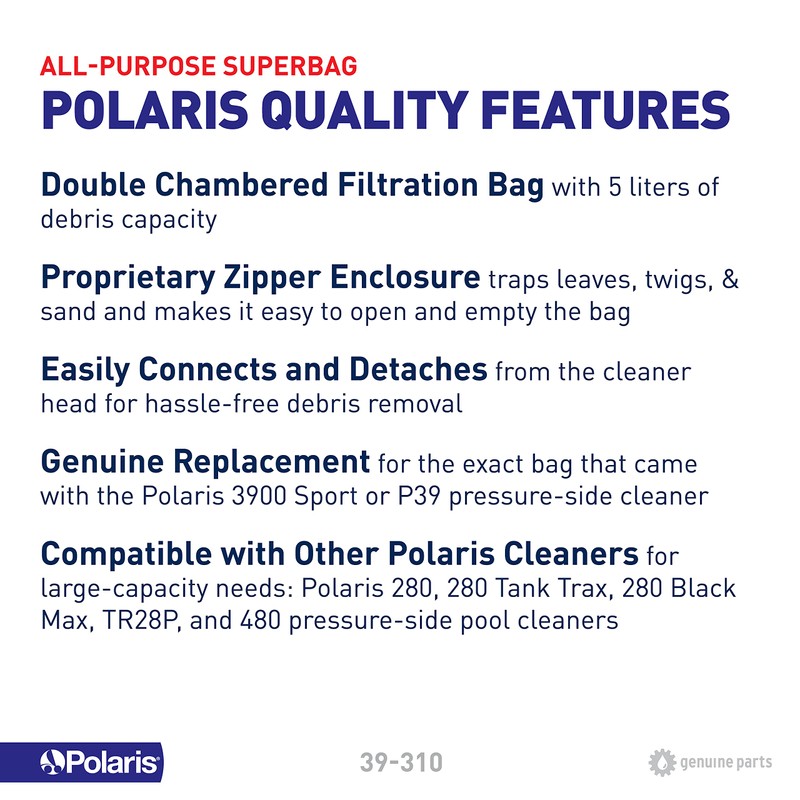 ALL-PURPOSE SUPERBAG
POLARIS QUALITY FEATURES

Double Chambered Filtration Bag with 5 liters of debris capacity

Proprietary Zipper Enclosure traps leaves, twigs, & sand and makes it easy to open and empty the bag

Easily Connects and Detaches from the cleaner head for hassle-free debris removal

Genuine Replacement for the exact bag that came with the Polaris 3900 Sport or P39 pressure-side cleaner

Compatible with Other Polaris Cleaners for large-capacity needs: Polaris 280, 280 Tank Trax, 280 Black Max, TR28P, and 480 pressure-side pool cleaners

Polaris

39-310

genuine parts